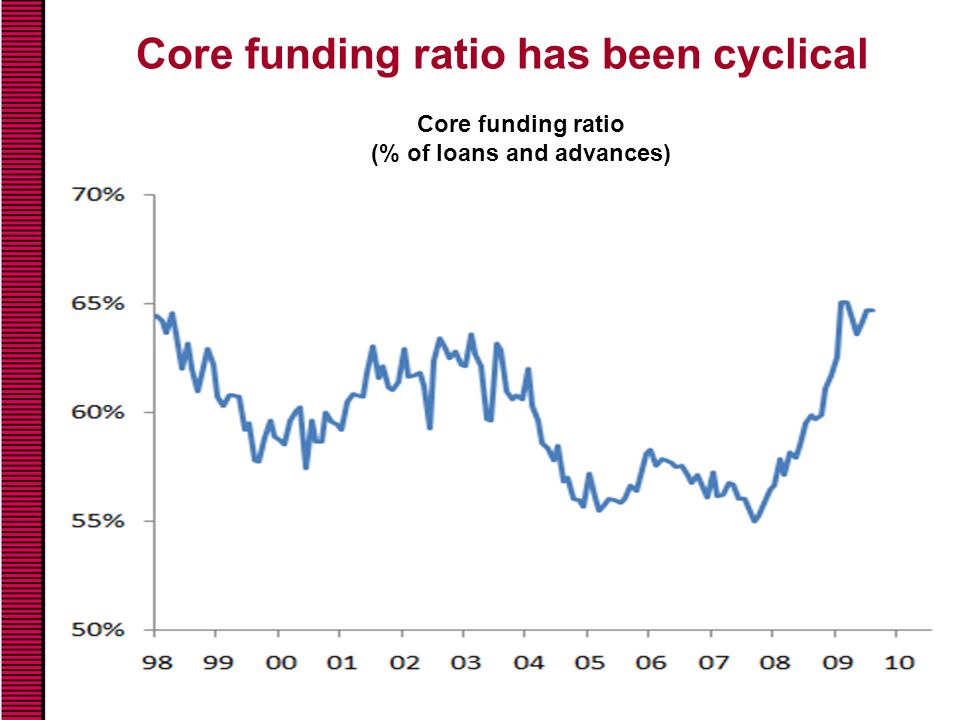 Core funding ratio has been cyclical

Core funding ratio
(% of loans and advances)

70%
65%
60%
55%
50%

98 99 00 01 02 03 04 05 06 07 08 09 10